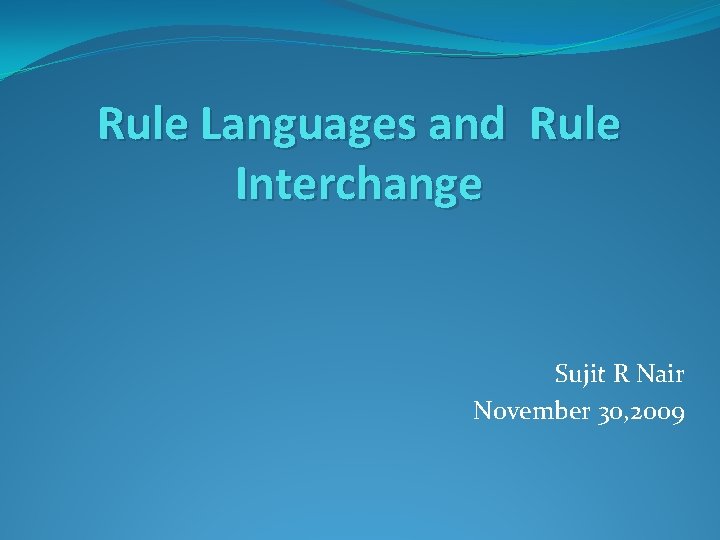 Rule Languages and Rule Interchange

Sujit R Nair
November 30,2009